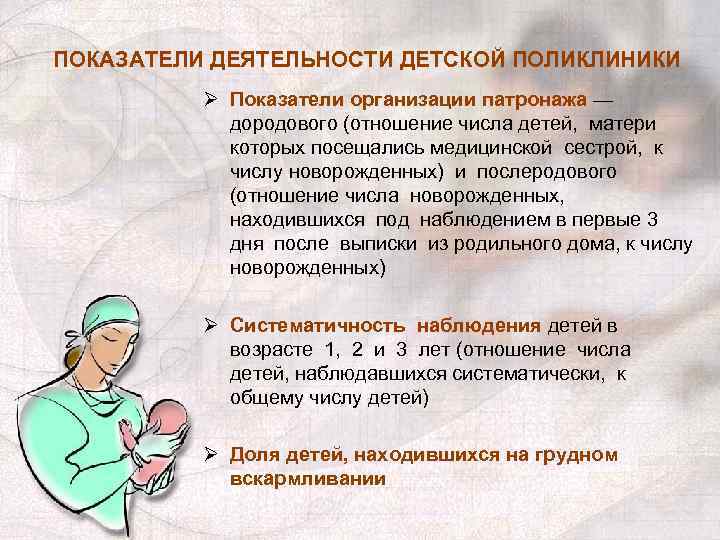 ПОКАЗАТЕЛИ ДЕЯТЕЛЬНОСТИ ДЕТСКОЙ ПОЛИКЛИНИКИ

➢ Показатели организации патронажа — дородового (отношение числа детей, матери которых посещались медицинской сестрой, к числу новорожденных) и послеродового (отношение числа новорожденных, находившихся под наблюдением в первые 3 дня после выписки из родильного дома, к числу новорожденных)

➢ Систематичность наблюдения детей в возрасте 1, 2 и 3 лет (отношение числа детей, наблюдавшихся систематически, к общему числу детей)

➢ Доля детей, находившихся на грудном вскармливании